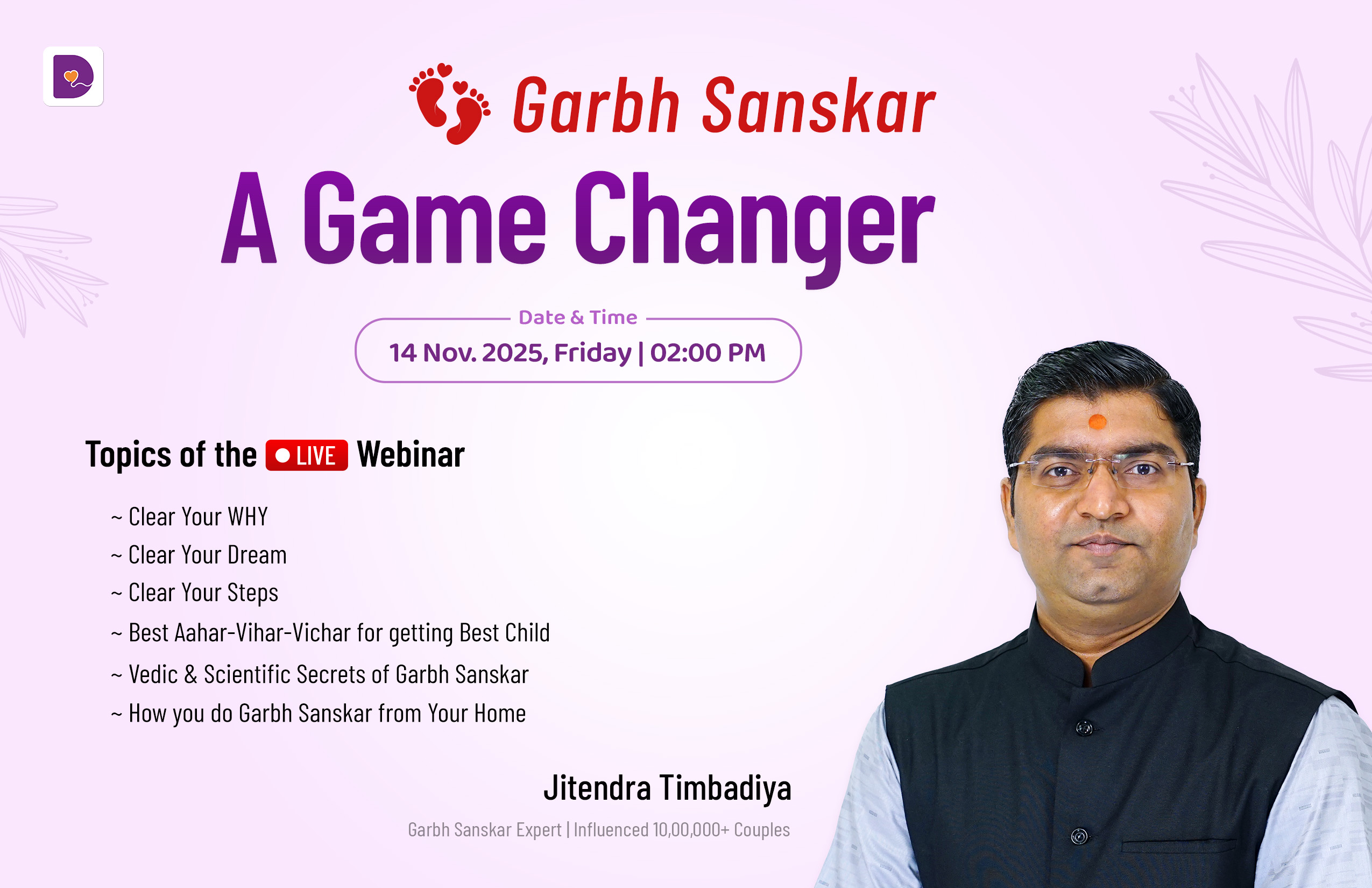 Garbh Sanskar

A Game Changer

Date & Time

14 Nov. 2025, Friday | 02:00 PM

Topics of the LIVE Webinar

~ Clear Your WHY
~ Clear Your Dream
~ Clear Your Steps
~ Best Aahar-Vihar-Vichar for getting Best Child
~ Vedic & Scientific Secrets of Garbh Sanskar
~ How you do Garbh Sanskar from Your Home

Jitendra Timbadiya

Garbh Sanskar Expert | Influenced 10,00,000+ Couples